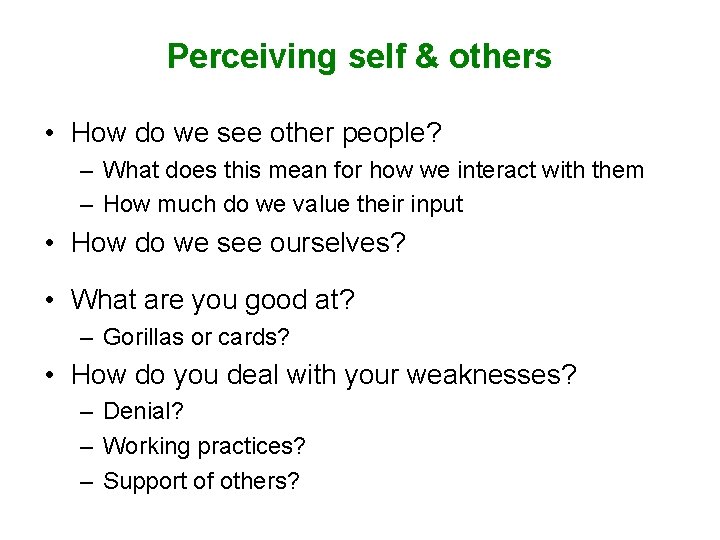 Perceiving self & others

• How do we see other people?
  – What does this mean for how we interact with them
  – How much do we value their input
• How do we see ourselves?
• What are you good at?
  – Gorillas or cards?
• How do you deal with your weaknesses?
  – Denial?
  – Working practices?
  – Support of others?